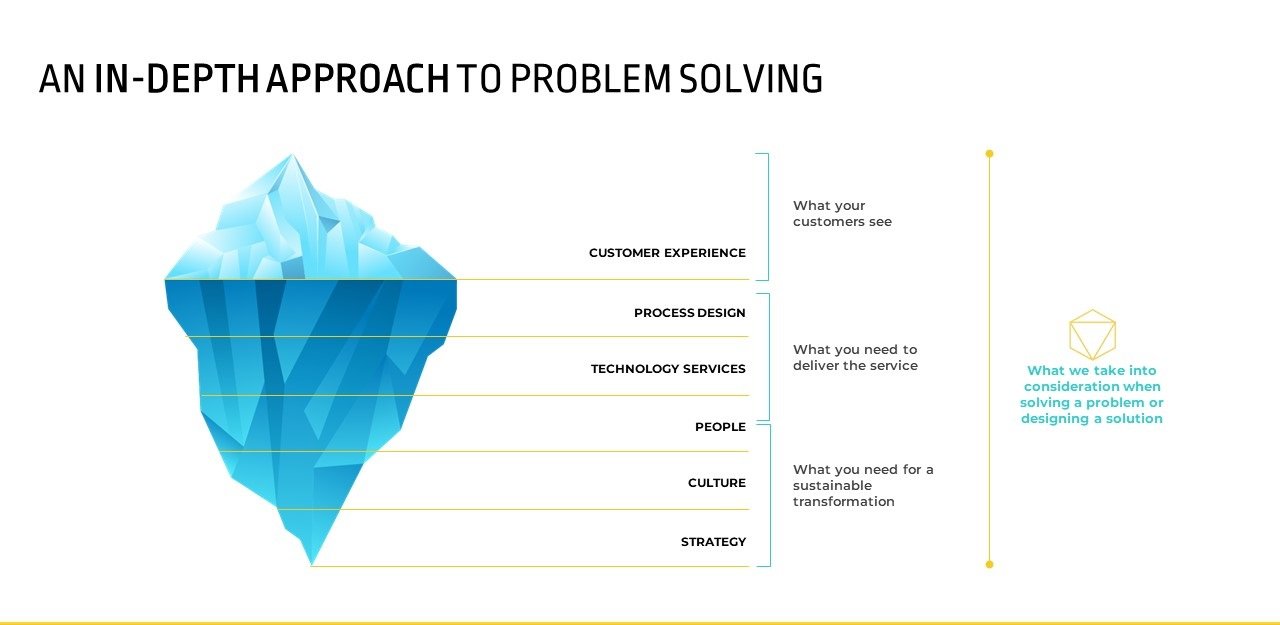 AN IN-DEPTH APPROACH TO PROBLEM SOLVING

CUSTOMER EXPERIENCE

PROCESS DESIGN

TECHNOLOGY SERVICES

PEOPLE

CULTURE

STRATEGY

What your customers see

What you need to deliver the service

What you need for a sustainable transformation

What we take into consideration when solving a problem or designing a solution